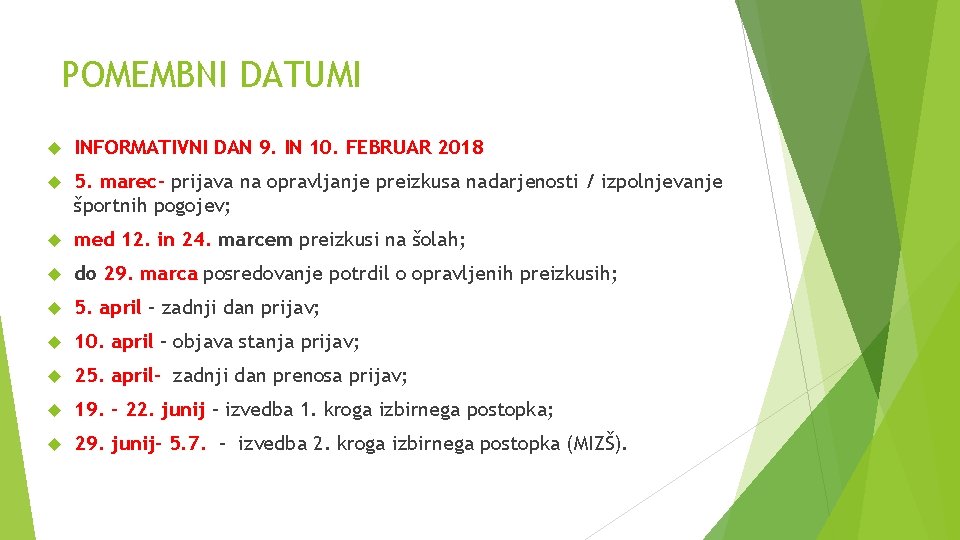 POMEMBNI DATUMI

INFORMATIVNI DAN 9. IN 10. FEBRUAR 2018

5. marec- prijava na opravljanje preizkusa nadarjenosti / izpolnjevanje športnih pogojev;

med 12. in 24. marcem preizkusi na šolah;

do 29. marca posredovanje potrdil o opravljenih preizkusih;

5. april – zadnji dan prijav;

10. april – objava stanja prijav;

25. april- zadnji dan prenosa prijav;

19. – 22. junij – izvedba 1. kroga izbirnega postopka;

29. junij- 5.7. – izvedba 2. kroga izbirnega postopka (MIZŠ).